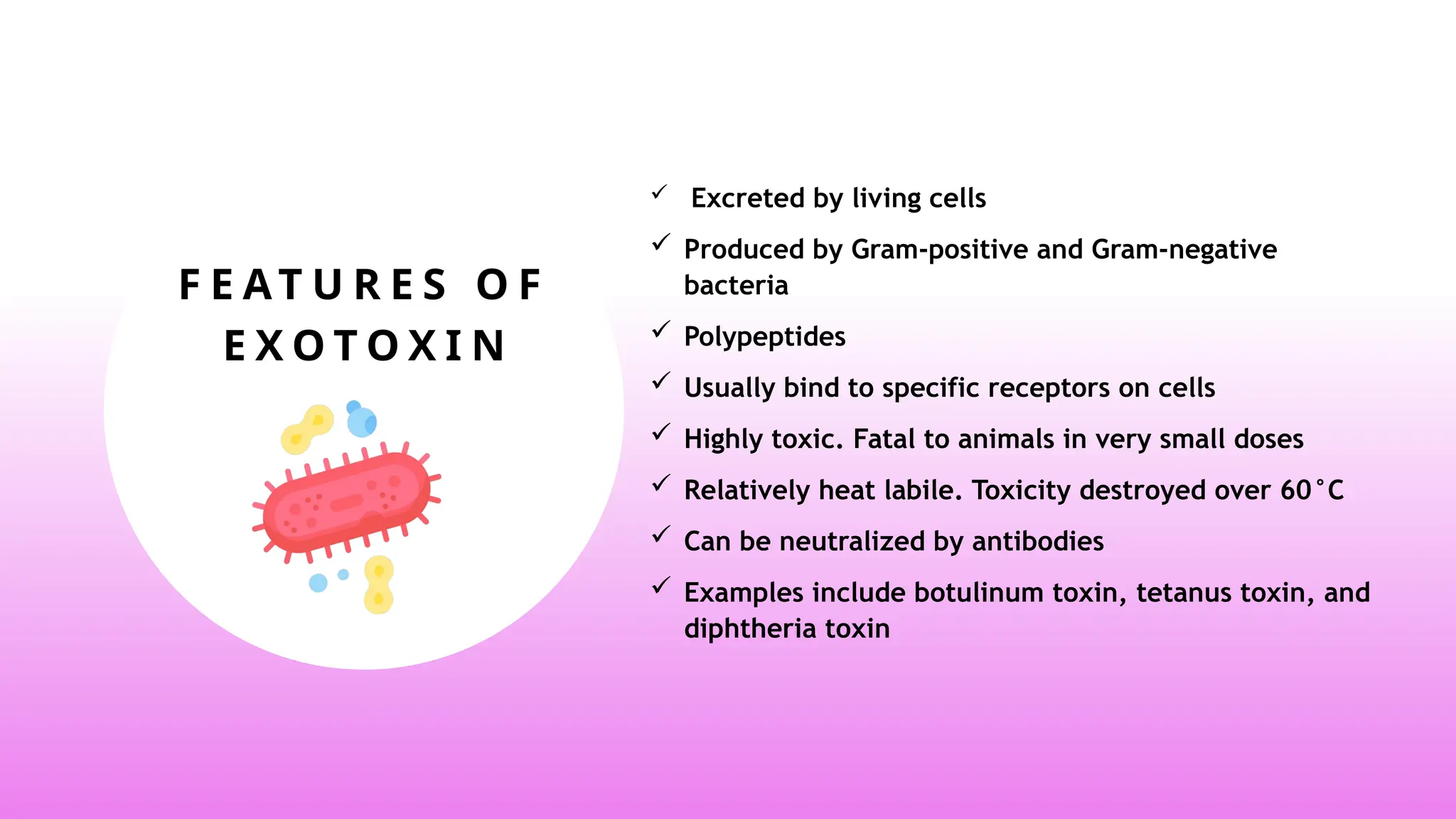 FEATURES OF EXOTOXIN

✓ Excreted by living cells

✓ Produced by Gram-positive and Gram-negative bacteria

✓ Polypeptides

✓ Usually bind to specific receptors on cells

✓ Highly toxic. Fatal to animals in very small doses

✓ Relatively heat labile. Toxicity destroyed over 60°C

✓ Can be neutralized by antibodies

✓ Examples include botulinum toxin, tetanus toxin, and diphtheria toxin